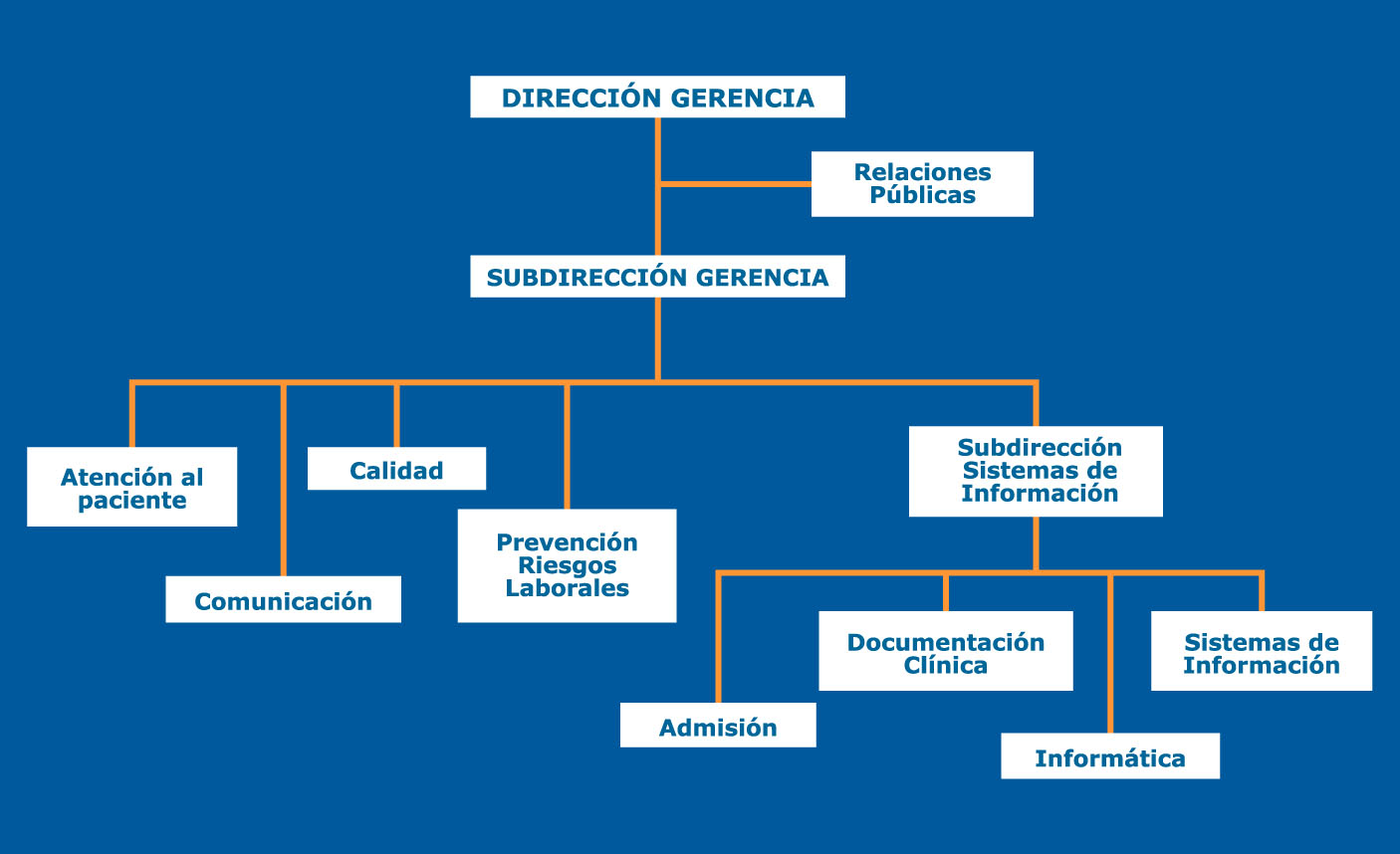 DIRECCIÓN GERENCIA

Relaciones Públicas

SUBDIRECCIÓN GERENCIA

Atención al paciente

Comunicación

Calidad

Prevención Riesgos Laborales

Subdirección Sistemas de Información

Admisión

Documentación Clínica

Informática

Sistemas de Información